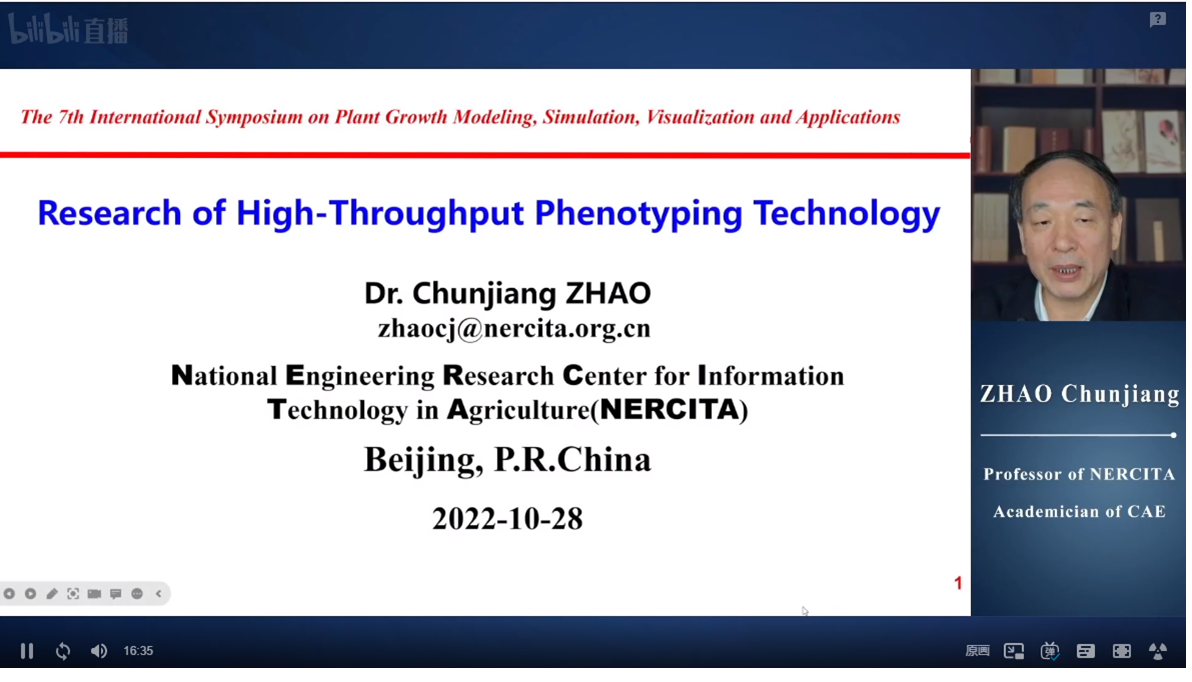 bilibili直播

The 7th International Symposium on Plant Growth Modeling, Simulation, Visualization and Applications

Research of High-Throughput Phenotyping Technology

Dr. Chunjiang ZHAO
zhaocj@nercita.org.cn

National Engineering Research Center for Information Technology in Agriculture(NERCITA)

Beijing, P.R.China

2022-10-28

1

ZHAO Chunjiang

Professor of NERCITA

Academician of CAE

16:35

原画